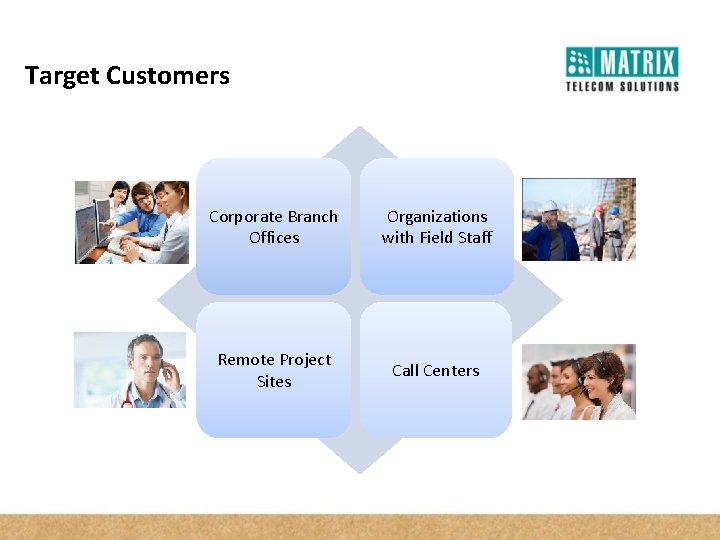 Target Customers

MATRIX
TELECOM SOLUTIONS

Corporate Branch Offices

Organizations with Field Staff

Remote Project Sites

Call Centers